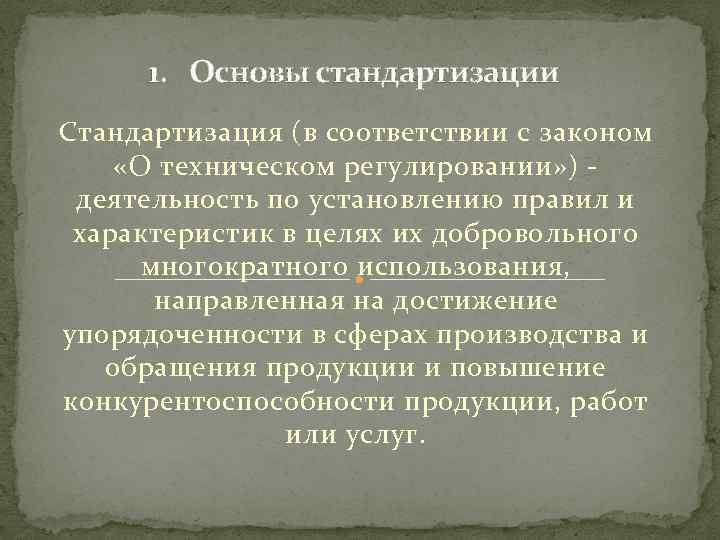 1. Основы стандартизации

Стандартизация (в соответствии с законом «О техническом регулировании») - деятельность по установлению правил и характеристик в целях их добровольного многократного использования, направленная на достижение упорядоченности в сферах производства и обращения продукции и повышение конкурентоспособности продукции, работ или услуг.